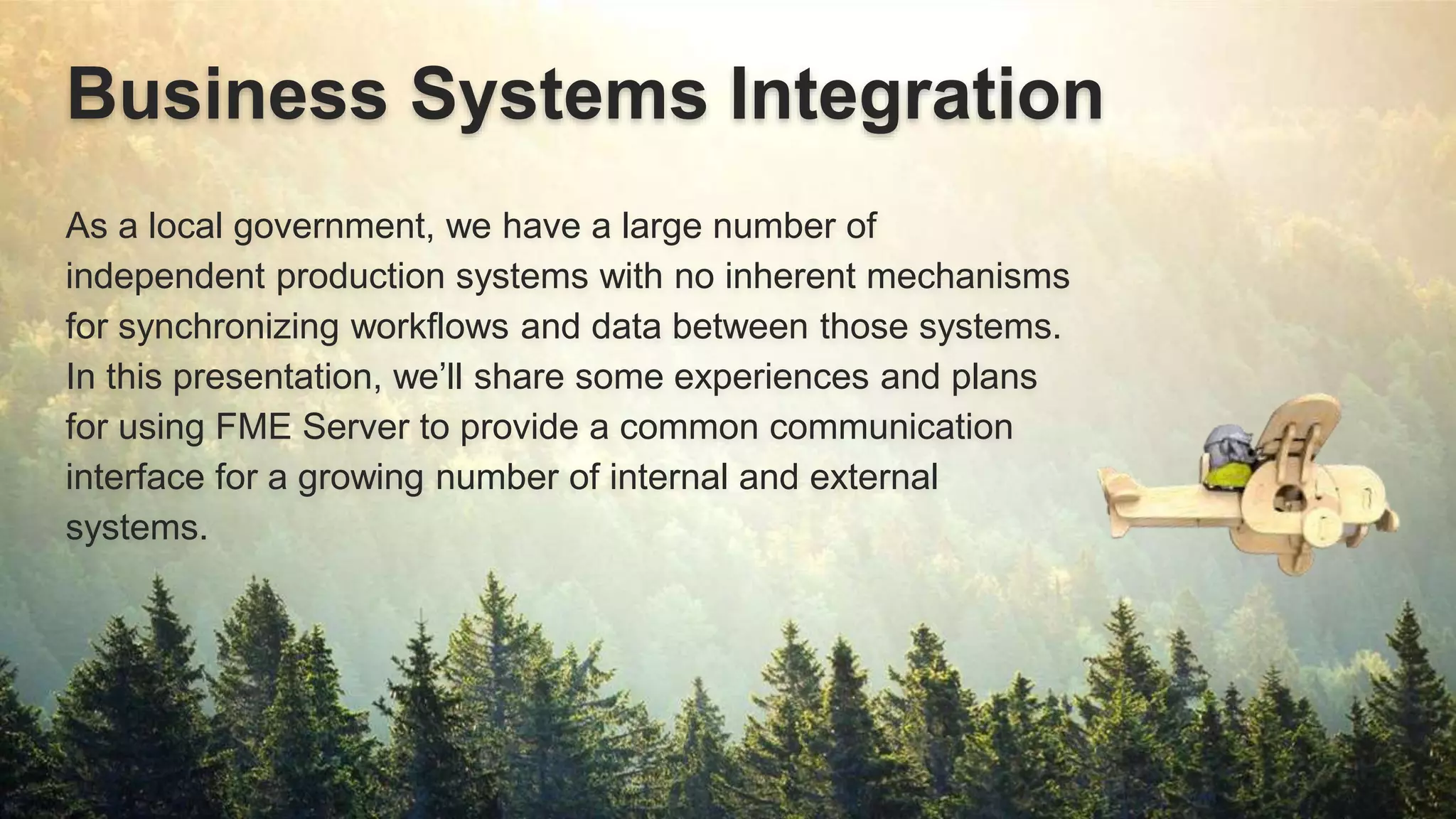 Business Systems Integration

As a local government, we have a large number of independent production systems with no inherent mechanisms for synchronizing workflows and data between those systems. In this presentation, we'll share some experiences and plans for using FME Server to provide a common communication interface for a growing number of internal and external systems.